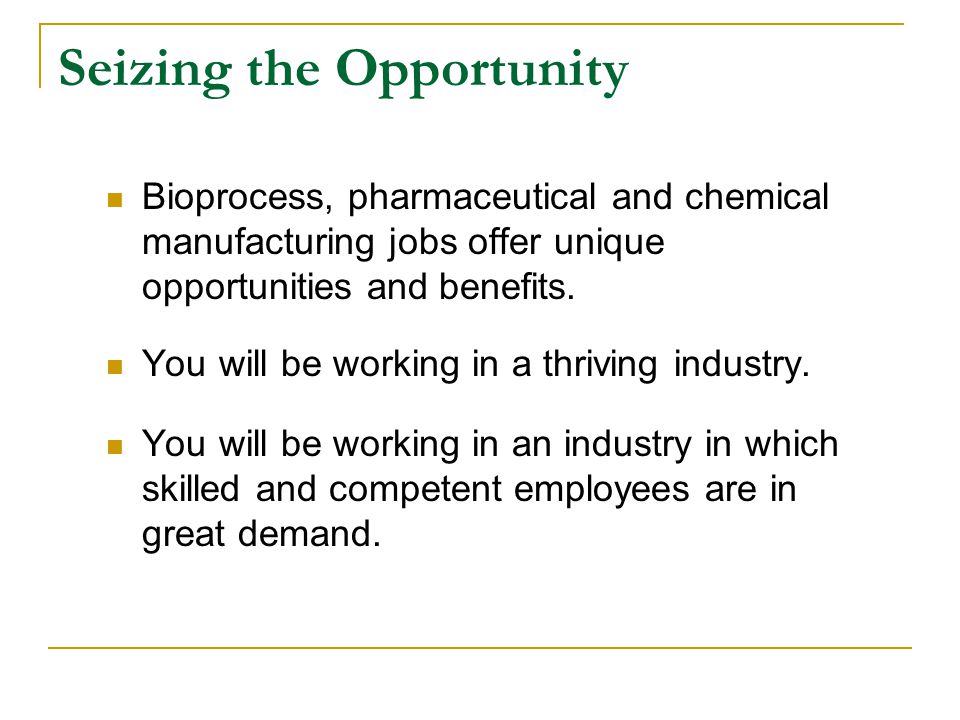 Seizing the Opportunity

- Bioprocess, pharmaceutical and chemical manufacturing jobs offer unique opportunities and benefits.
- You will be working in a thriving industry.
- You will be working in an industry in which skilled and competent employees are in great demand.